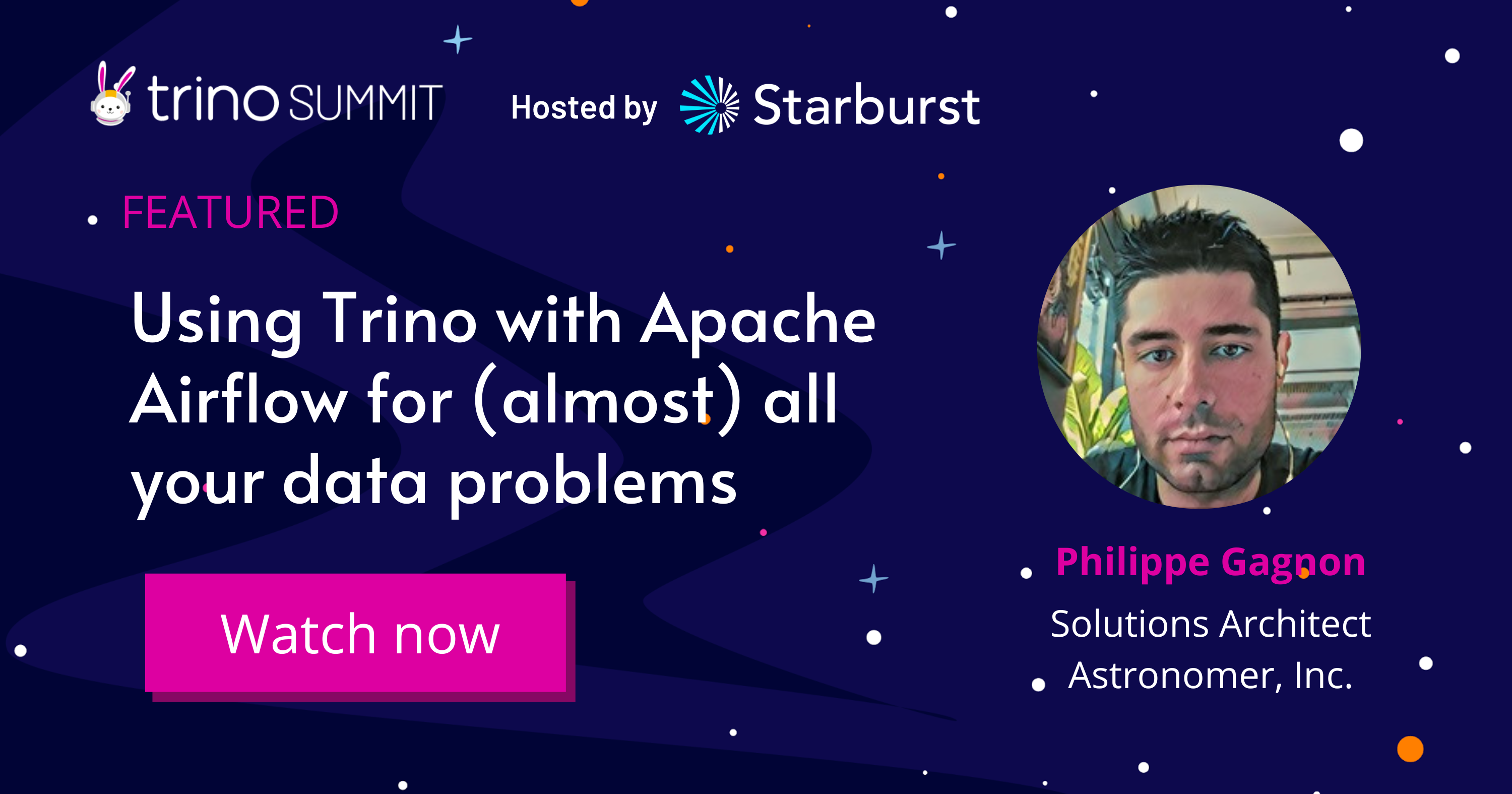 trino SUMMIT Hosted by Starburst

FEATURED

Using Trino with Apache Airflow for (almost) all your data problems

Watch now

Philippe Gagnon
Solutions Architect
Astronomer, Inc.